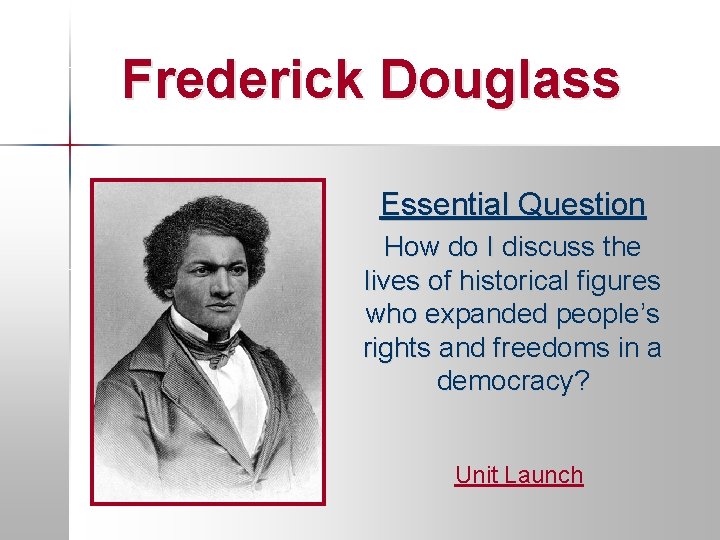 Frederick Douglass

Essential Question

How do I discuss the lives of historical figures who expanded people's rights and freedoms in a democracy?

Unit Launch